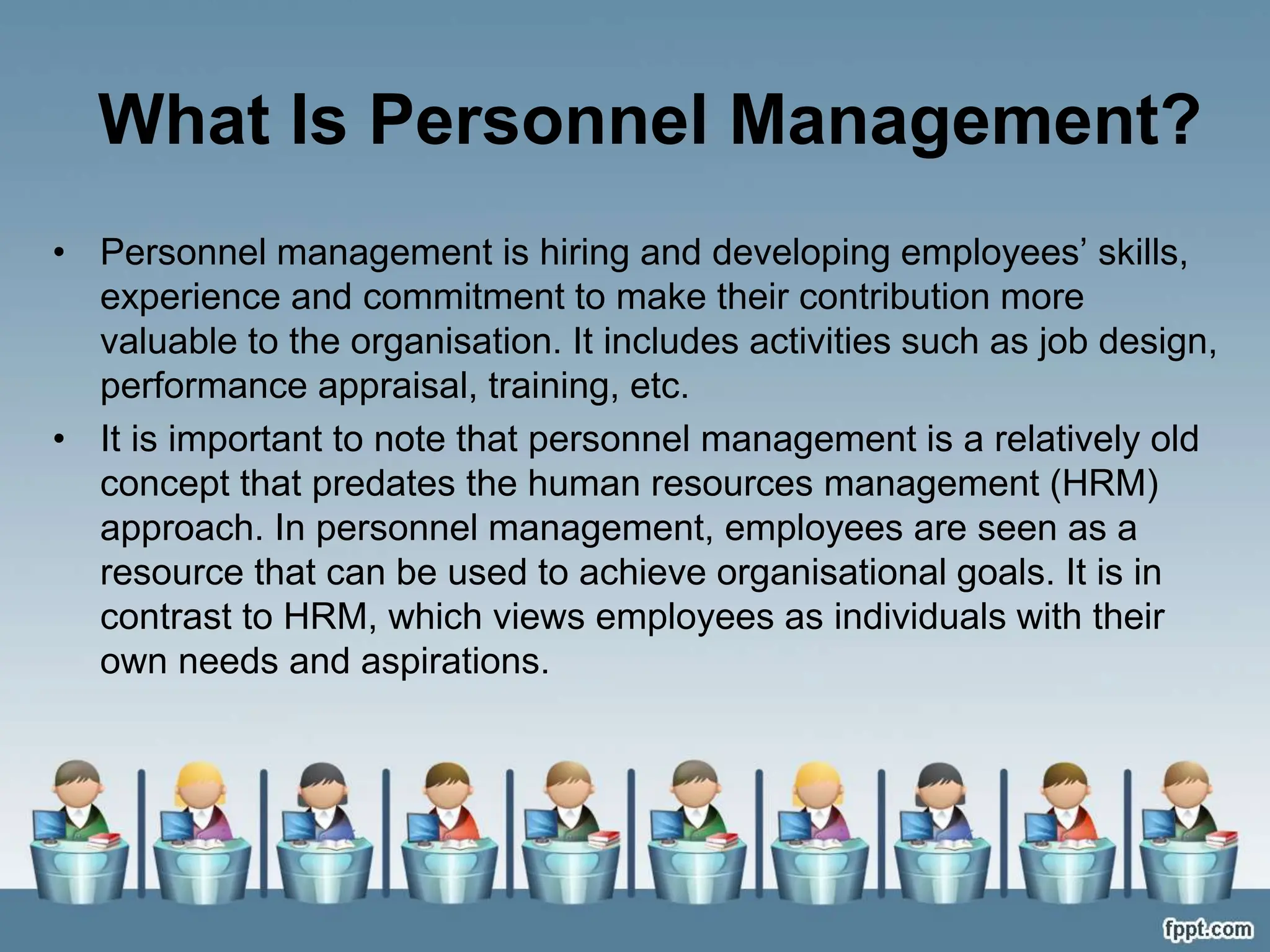 What Is Personnel Management?

• Personnel management is hiring and developing employees’ skills, experience and commitment to make their contribution more valuable to the organisation. It includes activities such as job design, performance appraisal, training, etc.

• It is important to note that personnel management is a relatively old concept that predates the human resources management (HRM) approach. In personnel management, employees are seen as a resource that can be used to achieve organisational goals. It is in contrast to HRM, which views employees as individuals with their own needs and aspirations.

fppt.com